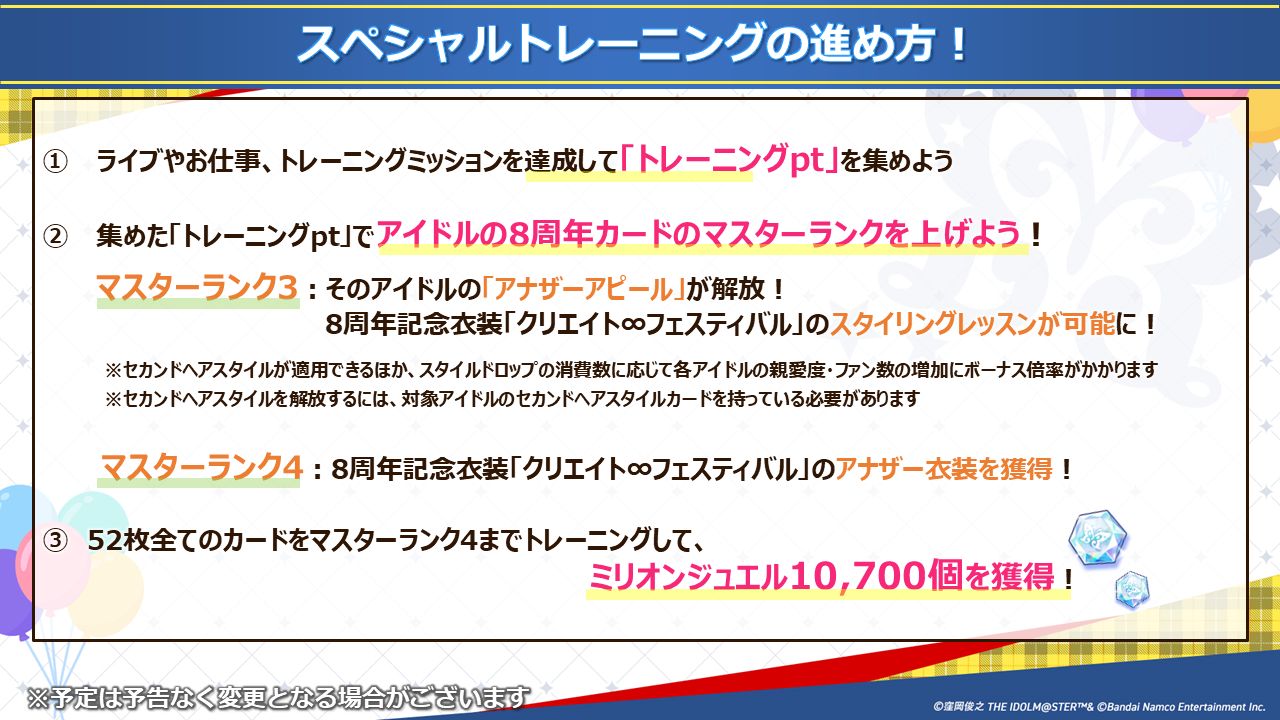 スペシャルトレーニングの進め方！

① ライブやお仕事、トレーニングミッションを達成して「トレーニングpt」を集めよう

② 集めた「トレーニングpt」でアイドルの8周年カードのマスターランクを上げよう！

マスターランク3：そのアイドルの「アナザーアピール」が解放！
8周年記念衣装「クリエイト∞フェスティバル」のスタイリングレッスンが可能に！

※セカンドヘアスタイルが適用できるほか、スタイルドロップの消費数に応じて各アイドルの親愛度・ファン数の増加にボーナス倍率がかかります
※セカンドヘアスタイルを解放するには、対象アイドルのセカンドヘアスタイルカードを持っている必要があります

マスターランク4：8周年記念衣装「クリエイト∞フェスティバル」のアナザー衣装を獲得！

③ 52枚全てのカードをマスターランク4までトレーニングして、
ミリオンジュエル10,700個を獲得！

※予定は予告なく変更となる場合がございます

©窪岡俊之 THE IDOLM@STER™& ©Bandai Namco Entertainment Inc.